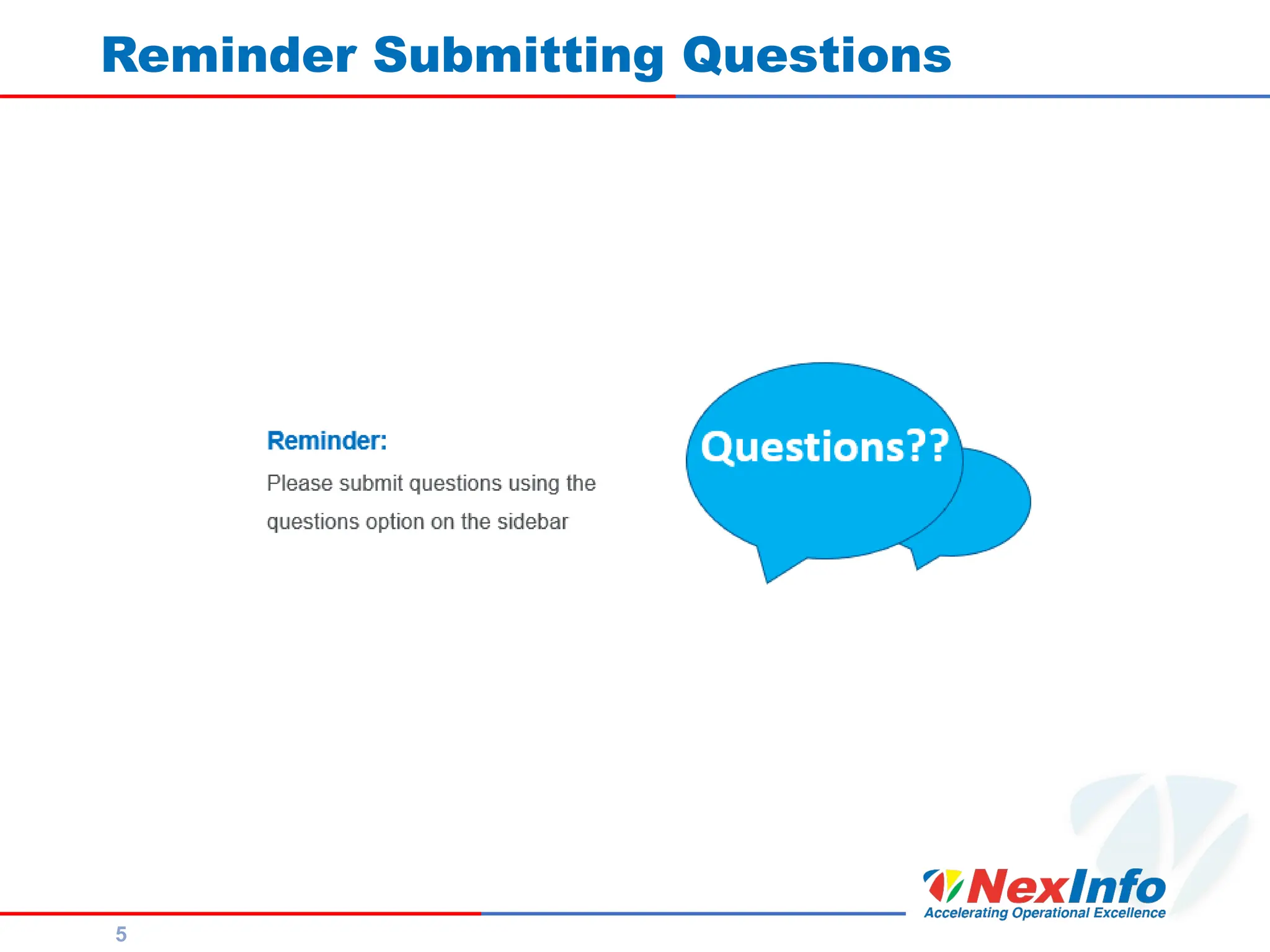 Reminder Submitting Questions

Reminder:

Please submit questions using the questions option on the sidebar

Questions??

NexInfo
Accelerating Operational Excellence

5